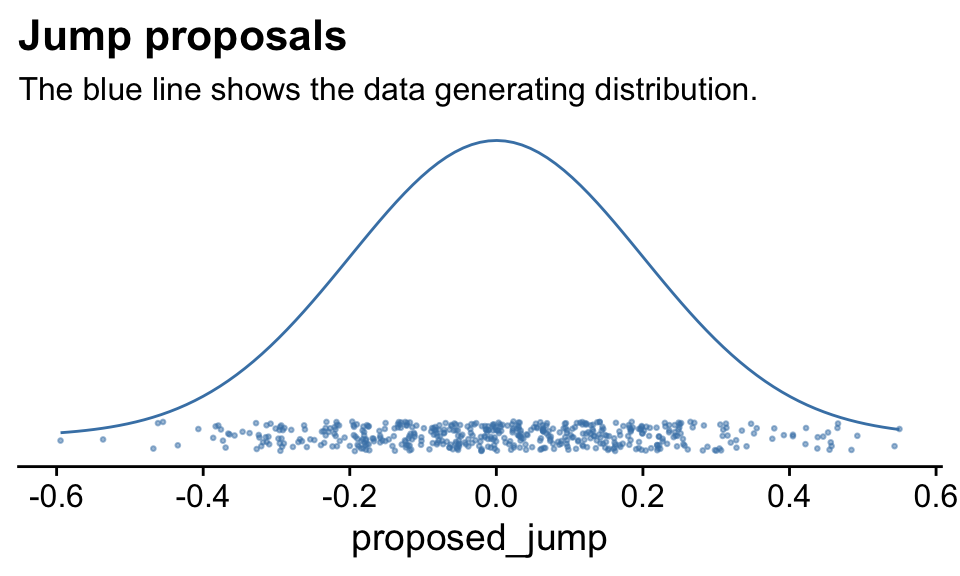 Jump proposals

The blue line shows the data generating distribution.

-0.6 -0.4 -0.2 0.0 0.2 0.4 0.6

proposed_jump